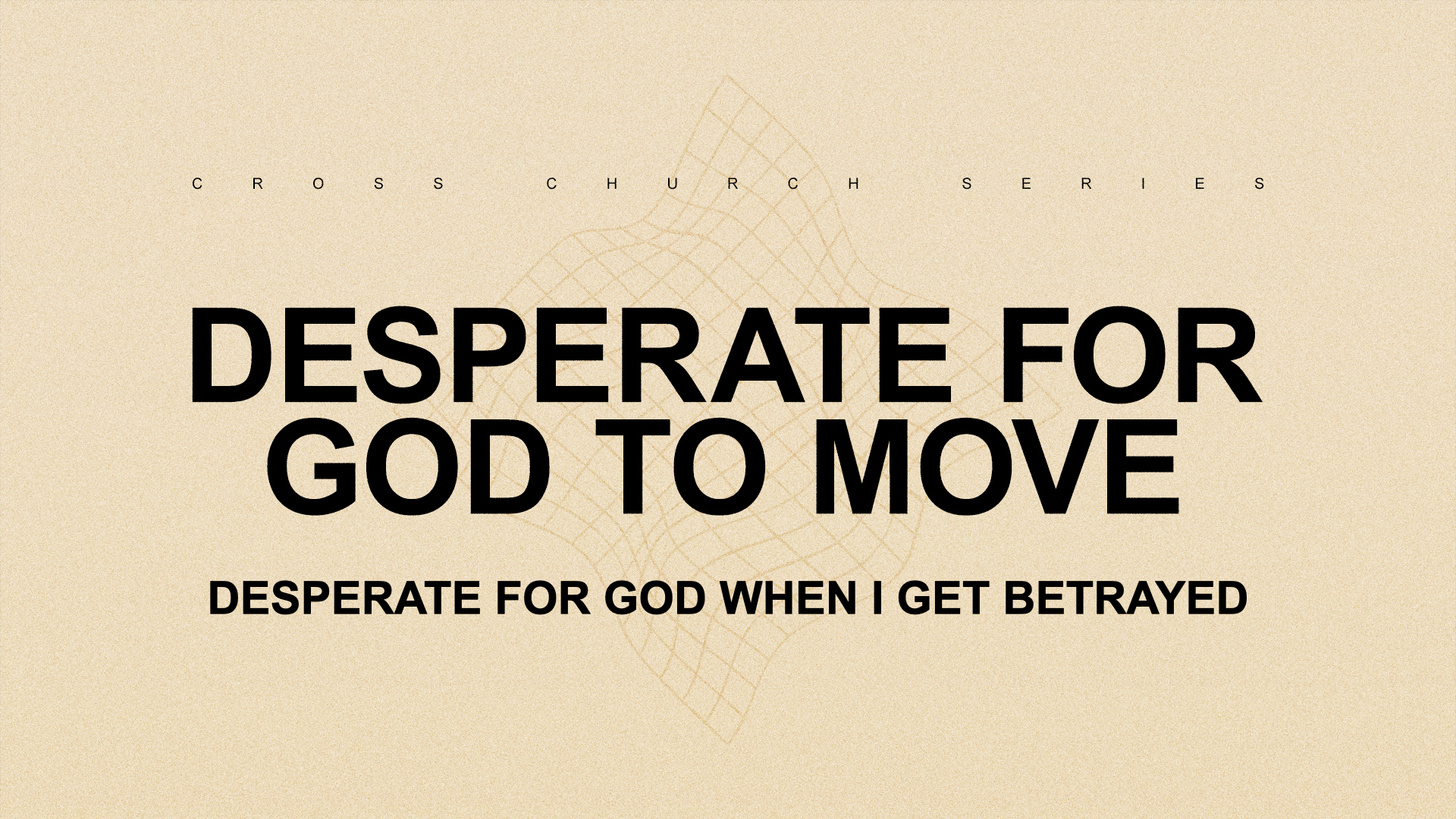 CROSS CHURCH SERIES

DESPERATE FOR GOD TO MOVE

DESPERATE FOR GOD WHEN I GET BETRAYED